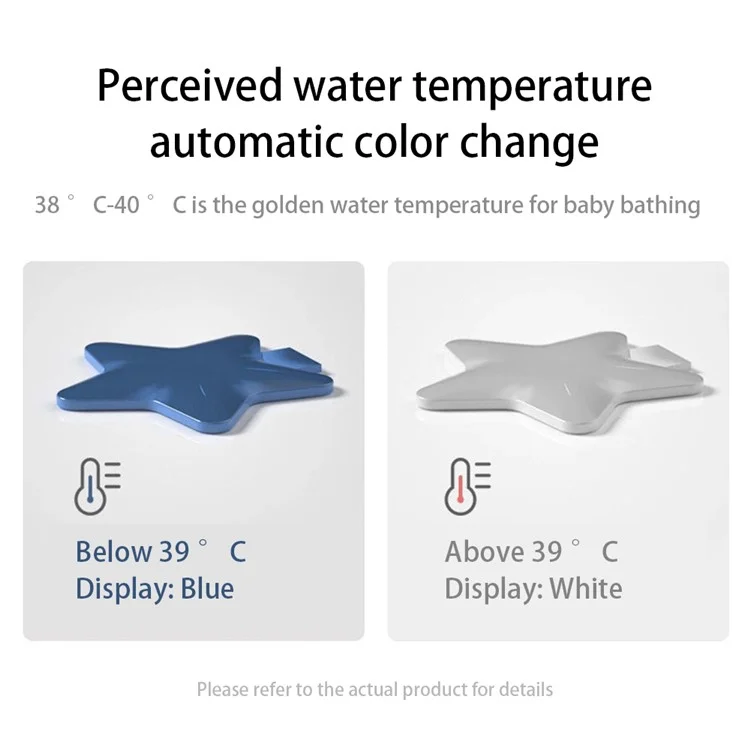 Perceived water temperature automatic color change

38 ° C-40 ° C is the golden water temperature for baby bathing

Below 39 ° C
Display: Blue

Above 39 ° C
Display: White

Please refer to the actual product for details